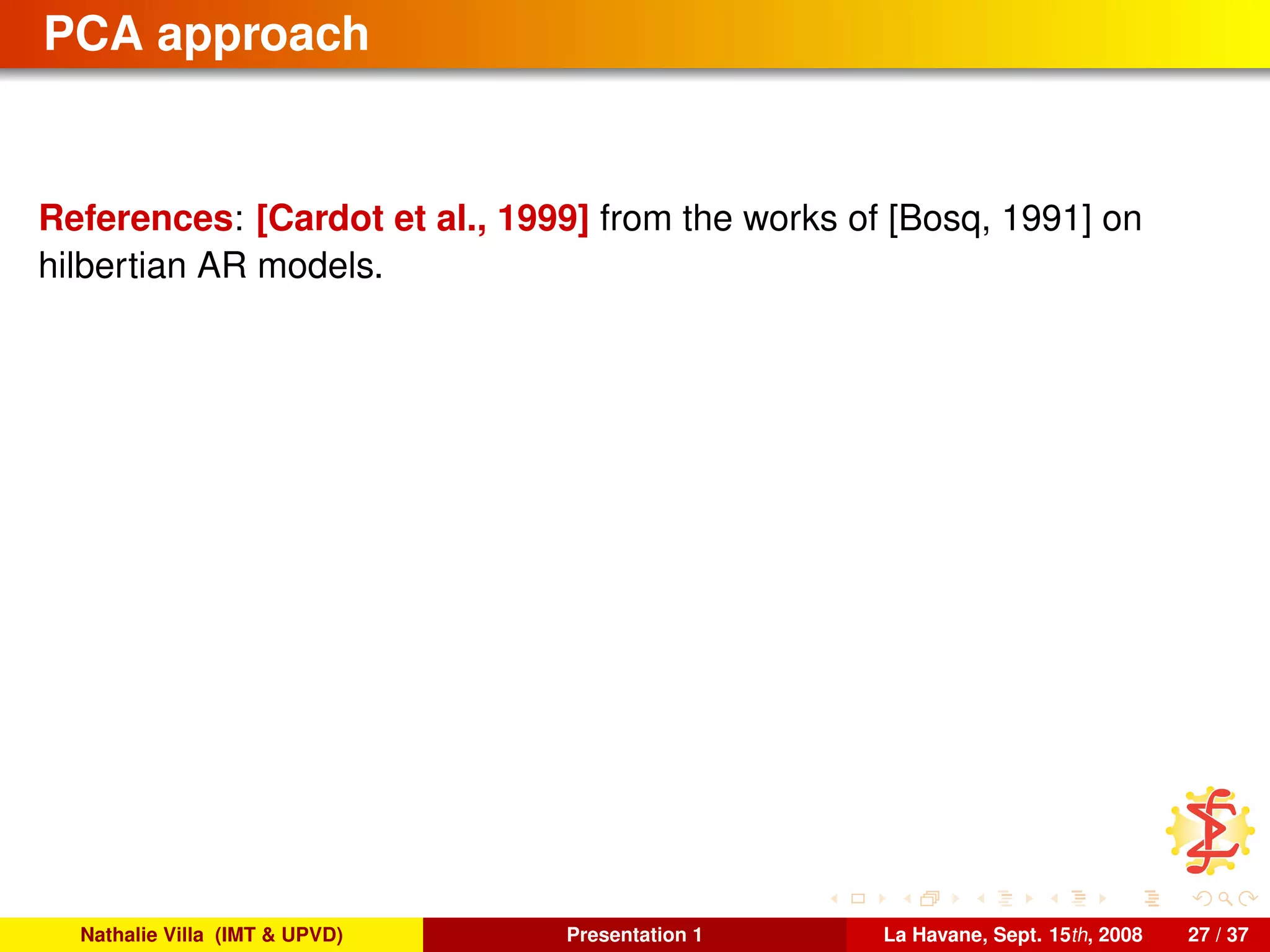 PCA approach

References: [Cardot et al., 1999] from the works of [Bosq, 1991] on hilbertian AR models.

Nathalie Villa (IMT & UPVD) Presentation 1 La Havane, Sept. 15th, 2008 27 / 37